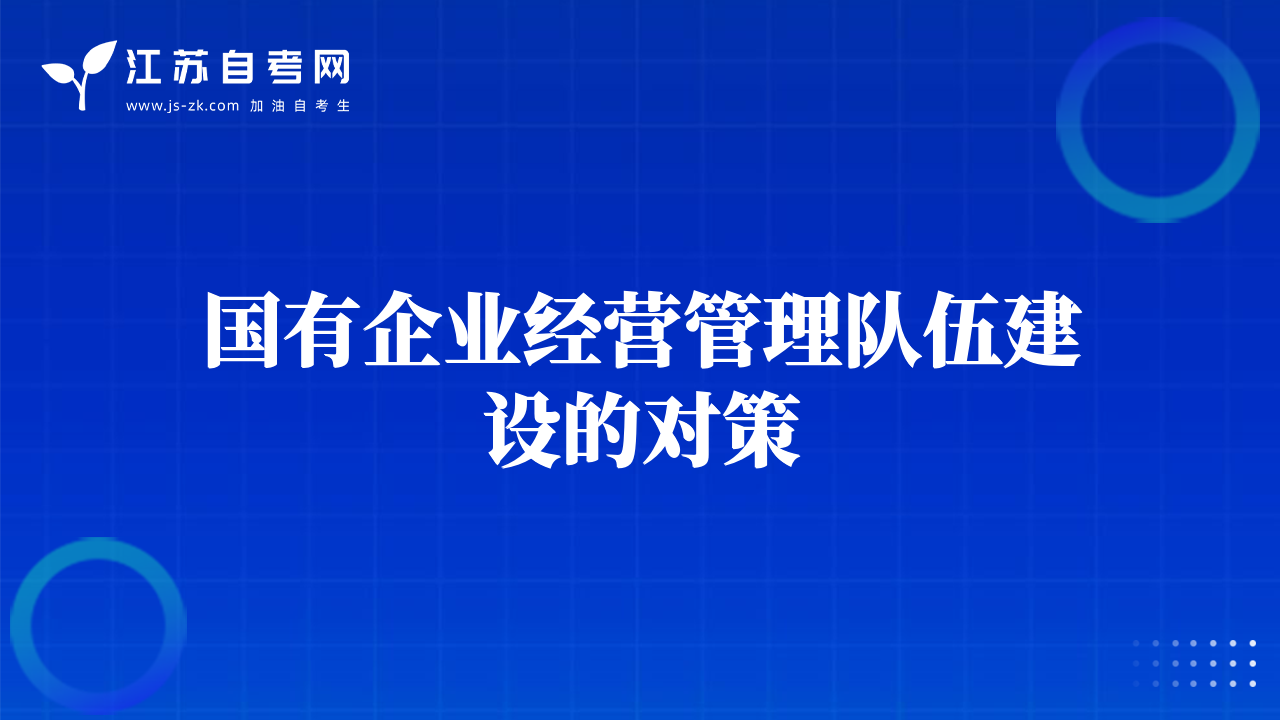 江苏自考网
www.js-zk.com 加油自考生

国有企业经营管理队伍建设的对策